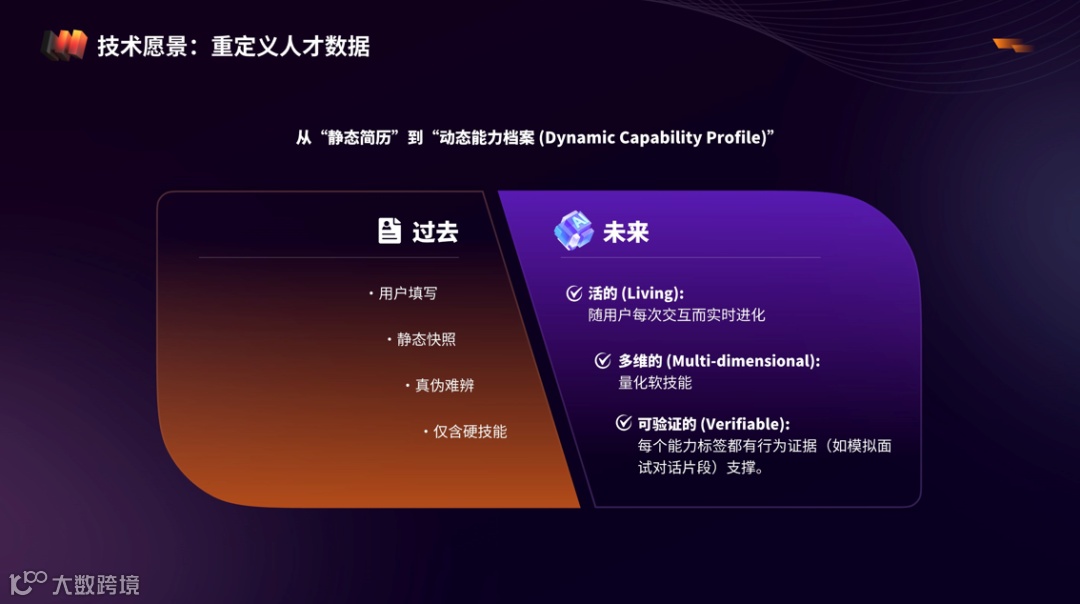 技术愿景：重定义人才数据

从“静态简历”到“动态能力档案 (Dynamic Capability Profile)”

过去

· 用户填写

· 静态快照

· 真伪难辨

· 仅含硬技能

未来

活的 (Living):
随用户每次交互而实时进化

多维的 (Multi-dimensional):
量化软技能

可验证的 (Verifiable):
每个能力标签都有行为证据（如模拟面试对话片段）支撑。

大数跨境